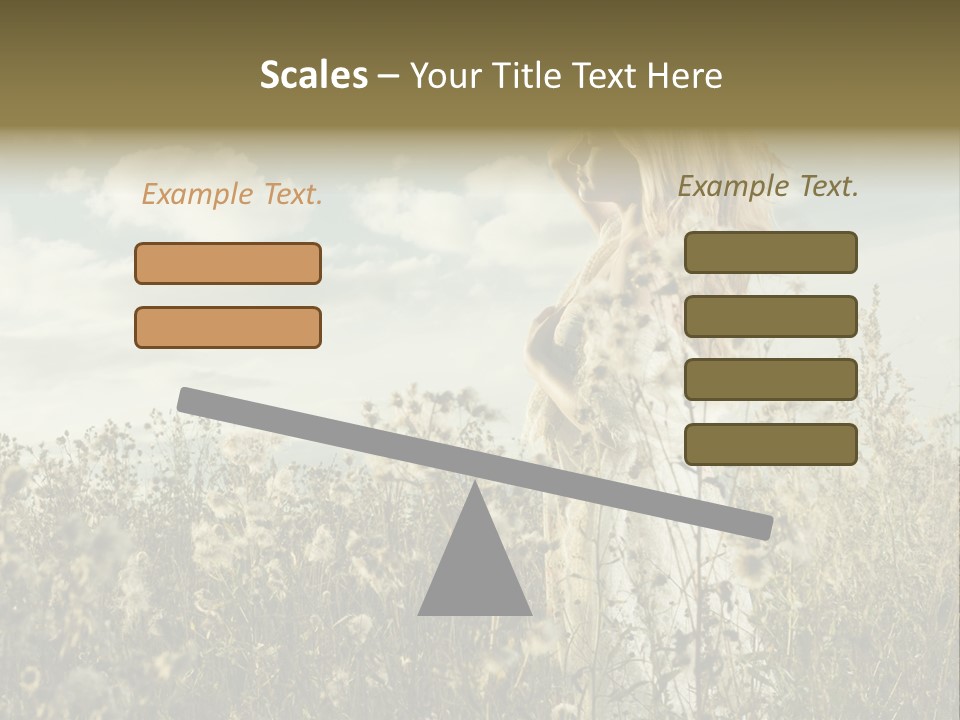 Scales – Your Title Text Here

Example Text.

Example Text.